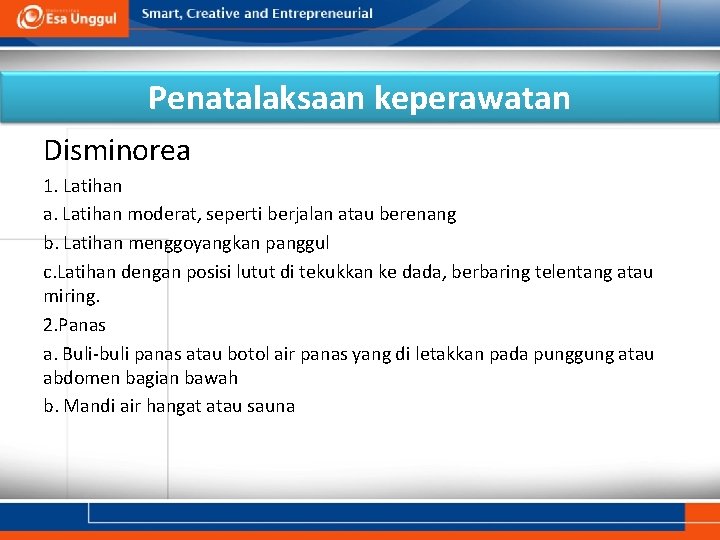 Esa Unggul

Smart, Creative and Entrepreneurial

Penatalaksaan keperawatan

Disminorea

1. Latihan

a. Latihan moderat, seperti berjalan atau berenang

b. Latihan menggoyangkan panggul

c.Latihan dengan posisi lutut di tekukkan ke dada, berbaring telentang atau miring.

2.Panas

a. Buli-buli panas atau botol air panas yang di letakkan pada punggung atau abdomen bagian bawah

b. Mandi air hangat atau sauna